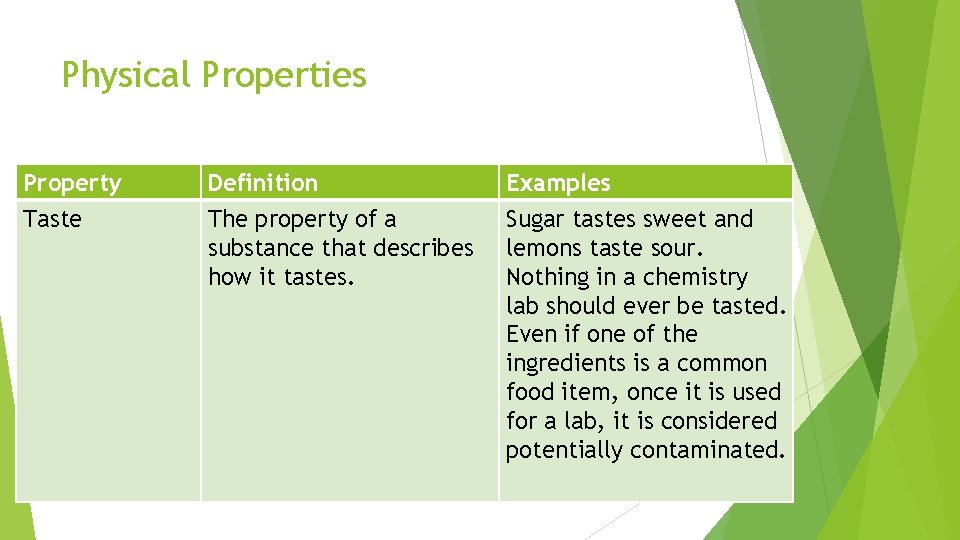 Physical Properties

| Property | Definition | Examples |
|---|---|---|
| Taste | The property of a substance that describes how it tastes. | Sugar tastes sweet and lemons taste sour. Nothing in a chemistry lab should ever be tasted. Even if one of the ingredients is a common food item, once it is used for a lab, it is considered potentially contaminated. |